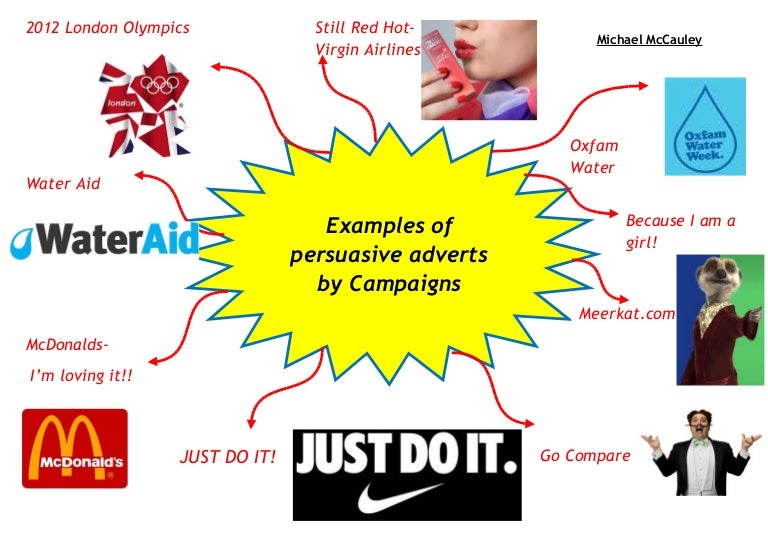 2012 London Olympics

london

Still Red Hot-
Virgin Airlines

Michael McCauley

Oxfam Water Week.

Oxfam
Water

Water Aid

WaterAid

Examples of
persuasive adverts
by Campaigns

Because I am a
girl!

Meerkat.com

McDonalds-
I'm loving it!!

McDonald's

JUST DO IT!

JUST DO IT.

Go Compare